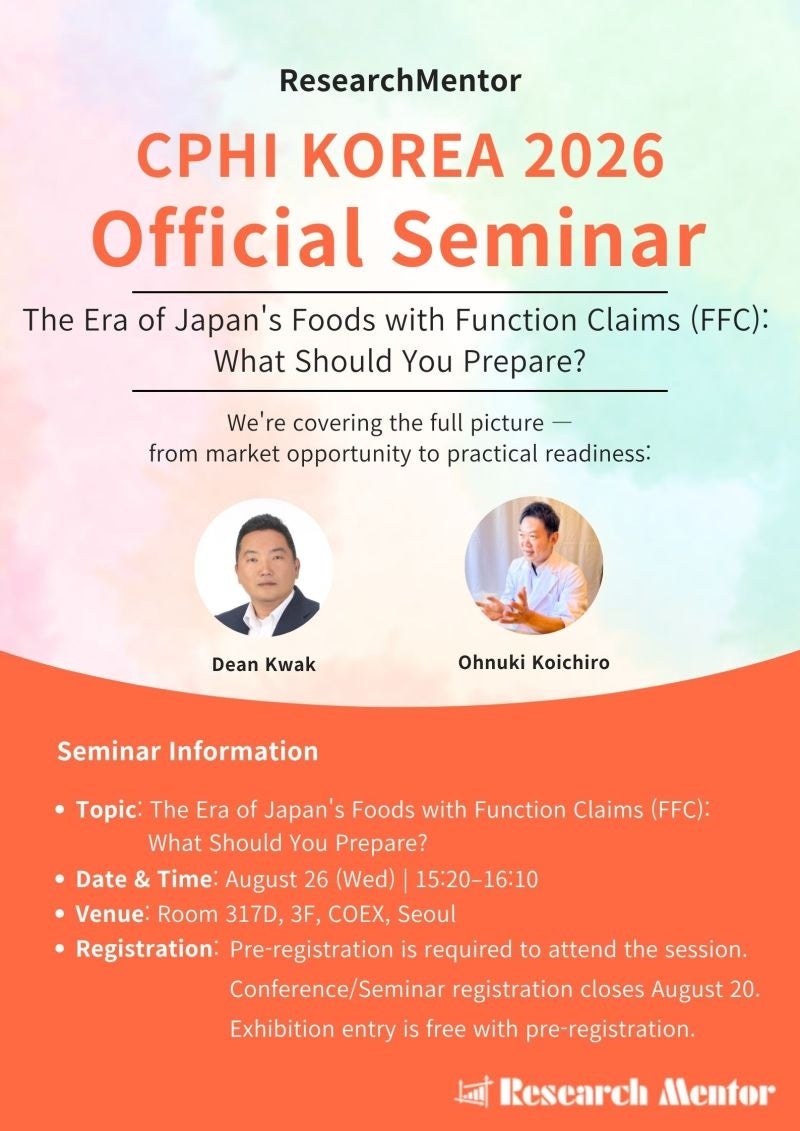 ResearchMentor

CPHI KOREA 2026
Official Seminar

The Era of Japan's Foods with Function Claims (FFC): What Should You Prepare?

We're covering the full picture — from market opportunity to practical readiness:

Dean Kwak

Ohnuki Koichiro

Seminar Information

• Topic: The Era of Japan's Foods with Function Claims (FFC): What Should You Prepare?
• Date & Time: August 26 (Wed) | 15:20–16:10
• Venue: Room 317D, 3F, COEX, Seoul
• Registration: Pre-registration is required to attend the session. Conference/Seminar registration closes August 20. Exhibition entry is free with pre-registration.

Research Mentor